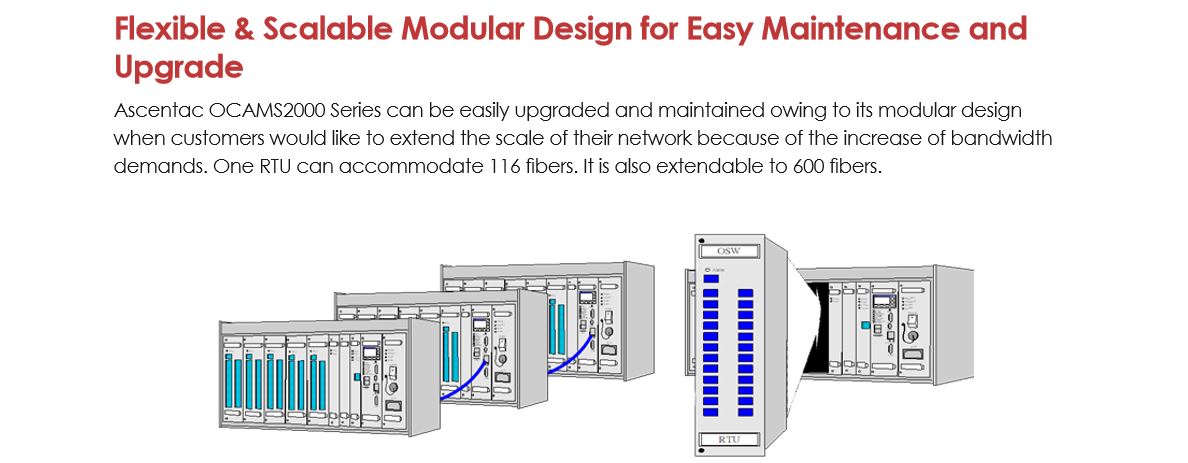 Flexible & Scalable Modular Design for Easy Maintenance and Upgrade

Ascentac OCAMS2000 Series can be easily upgraded and maintained owing to its modular design when customers would like to extend the scale of their network because of the increase of bandwidth demands. One RTU can accommodate 116 fibers. It is also extendable to 600 fibers.

OSW

RTU